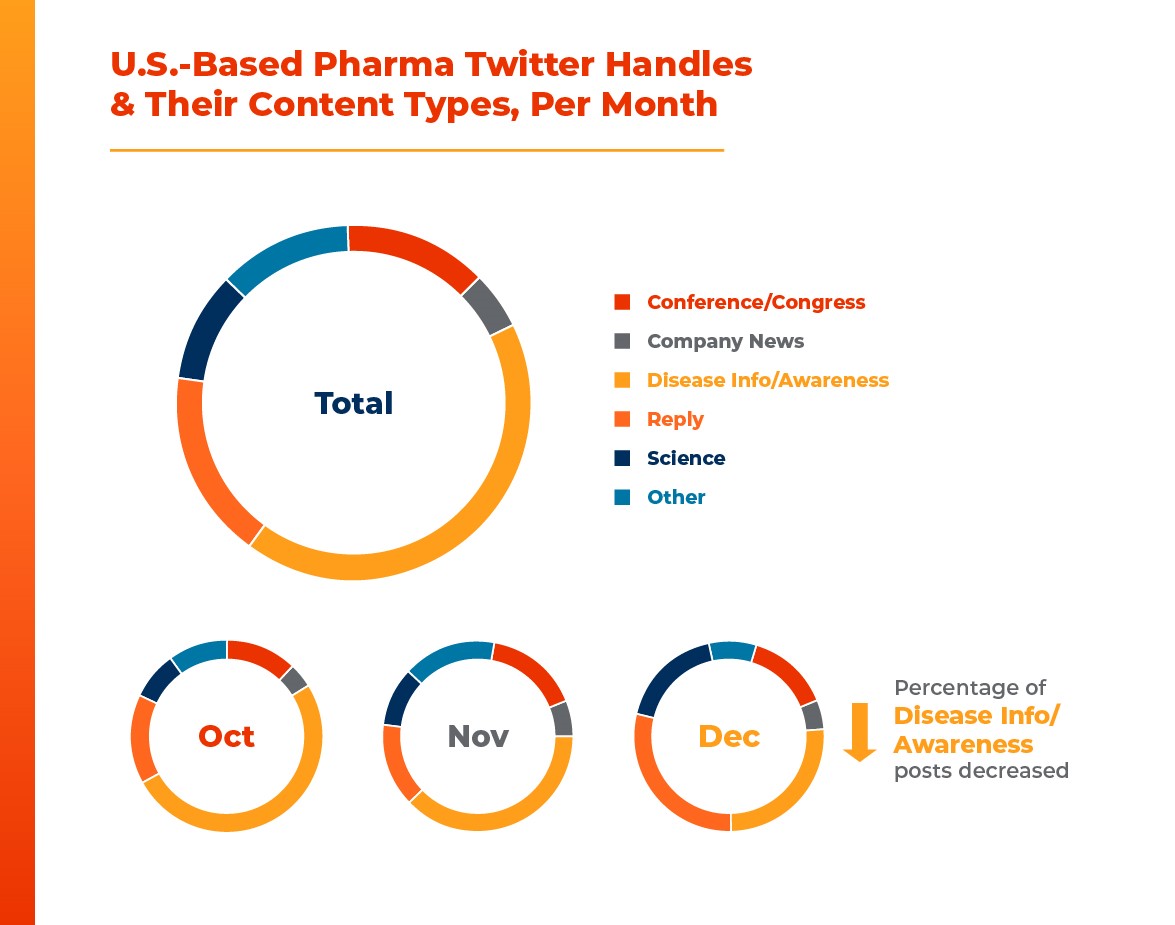 U.S.-Based Pharma Twitter Handles & Their Content Types, Per Month

Total

Conference/Congress
Company News
Disease Info/Awareness
Reply
Science
Other

Oct

Nov

Dec

Percentage of Disease Info/ Awareness posts decreased